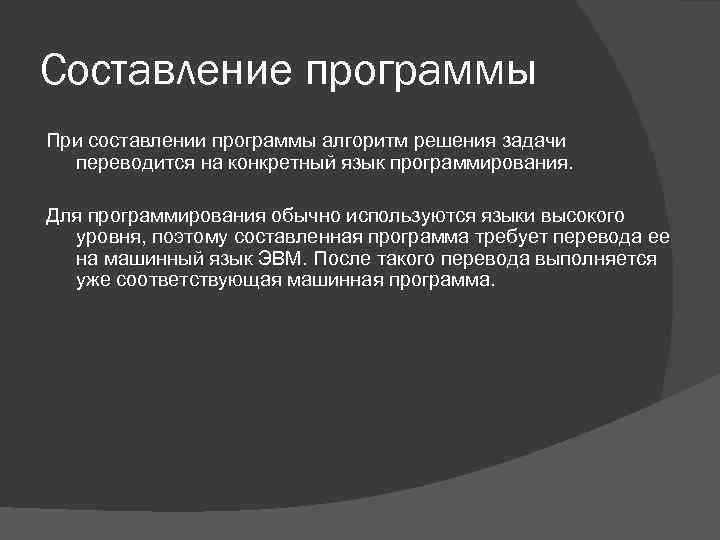 Составление программы

При составлении программы алгоритм решения задачи переводится на конкретный язык программирования.

Для программирования обычно используются языки высокого уровня, поэтому составленная программа требует перевода ее на машинный язык ЭВМ. После такого перевода выполняется уже соответствующая машинная программа.